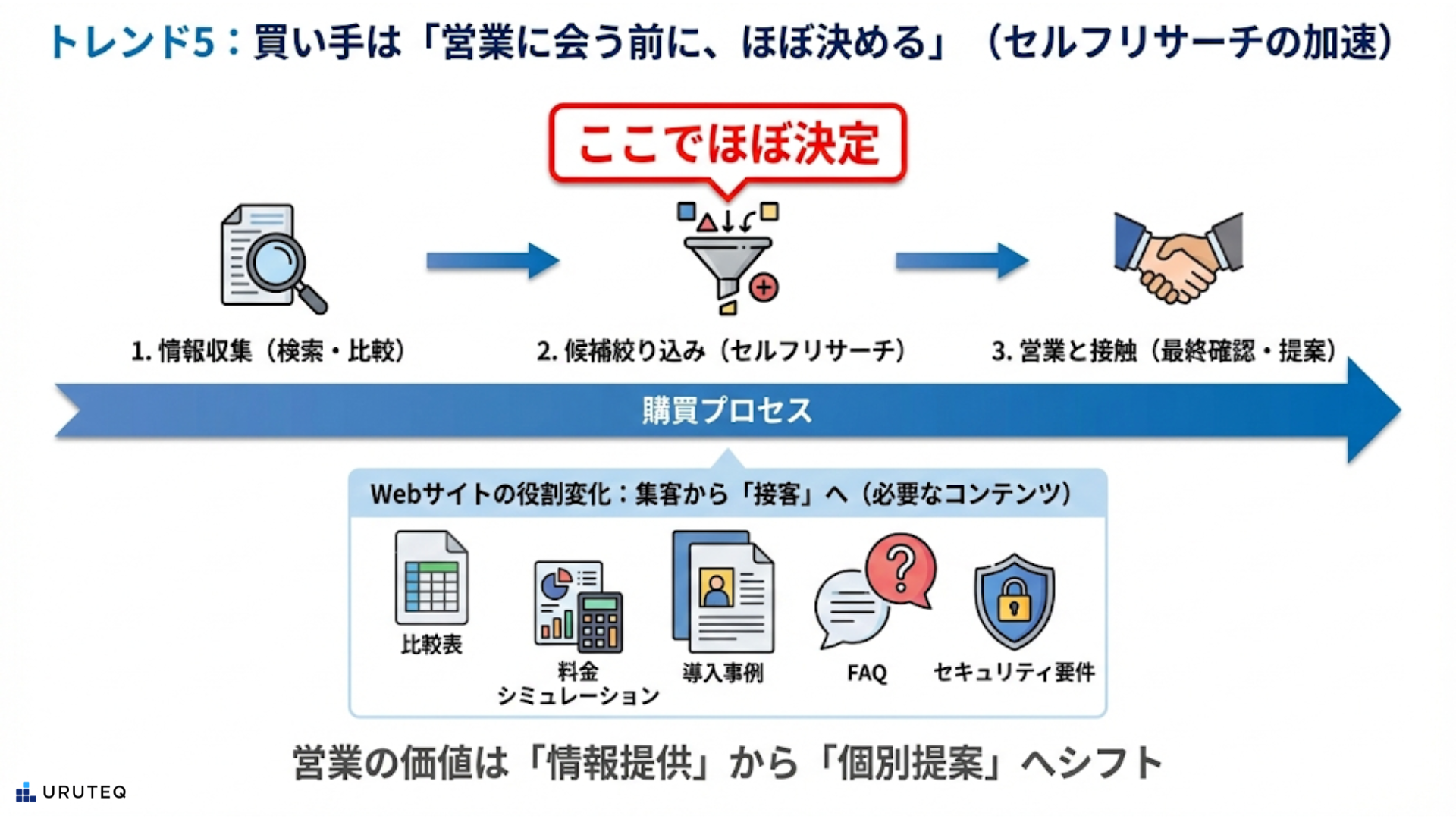 トレンド5：買い手は「営業に会う前に、ほぼ決める」（セルフリサーチの加速）

ここでほぼ決定

1. 情報収集（検索・比較）

2. 候補絞り込み（セルフリサーチ）

3. 営業と接触（最終確認・提案）

購買プロセス

Webサイトの役割変化：集客から「接客」へ（必要なコンテンツ）

比較表

料金シミュレーション

導入事例

FAQ

セキュリティ要件

営業の価値は「情報提供」から「個別提案」へシフト

URUTEQ